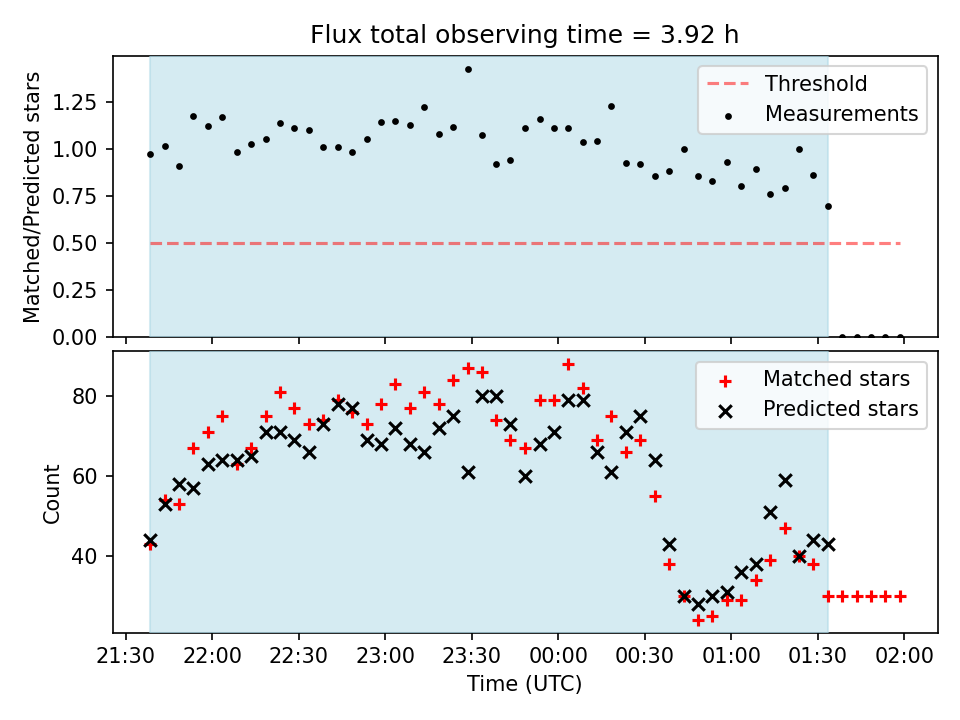 Flux total observing time = 3.92 h

Matched/Predicted stars

1.25
1.00
0.75
0.50
0.25
0.00

Threshold
Measurements

Count

80
60
40

Matched stars
Predicted stars

21:30 22:00 22:30 23:00 23:30 00:00 00:30 01:00 01:30 02:00

Time (UTC)